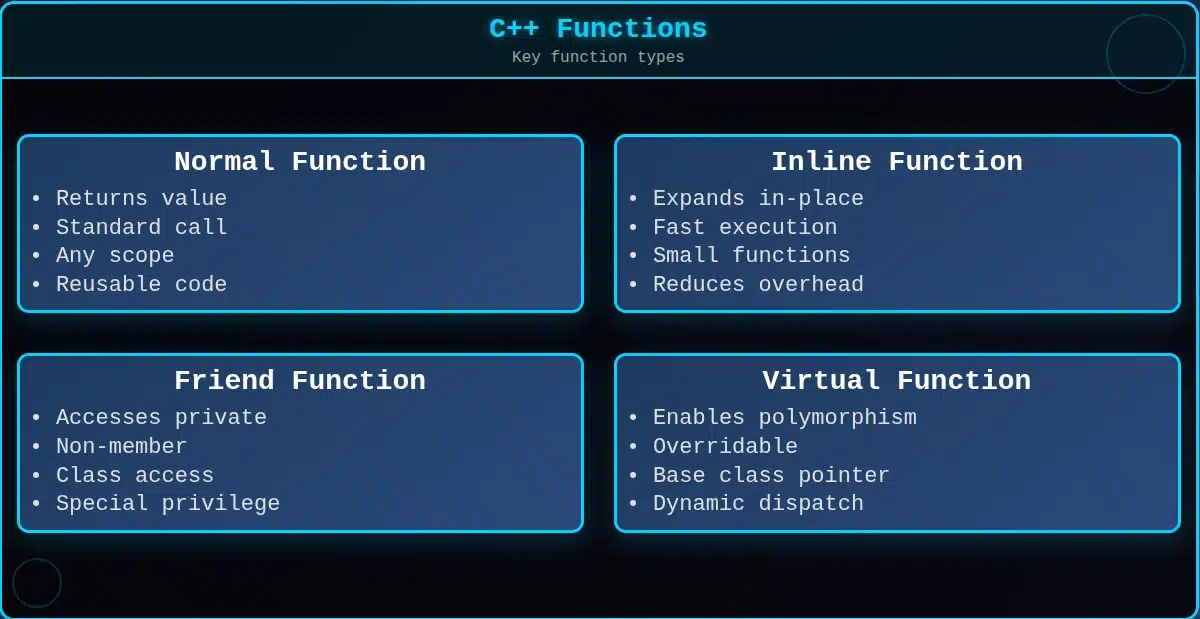 C++ Functions
Key function types

Normal Function
• Returns value
• Standard call
• Any scope
• Reusable code

Inline Function
• Expands in-place
• Fast execution
• Small functions
• Reduces overhead

Friend Function
• Accesses private
• Non-member
• Class access
• Special privilege

Virtual Function
• Enables polymorphism
• Overridable
• Base class pointer
• Dynamic dispatch